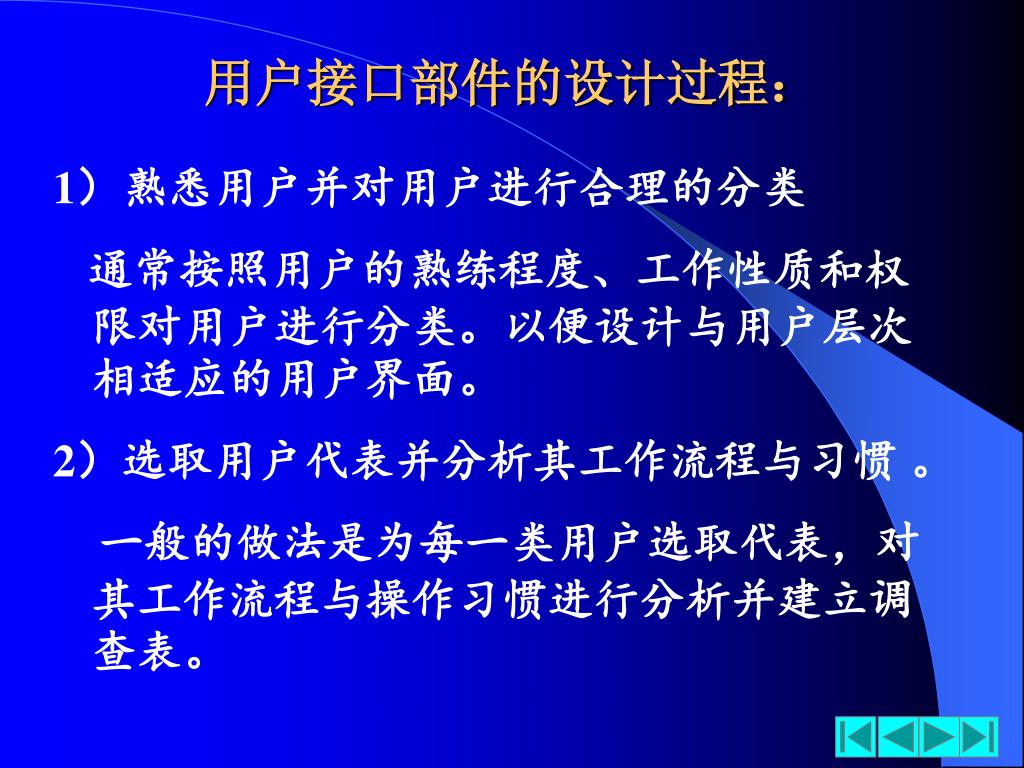 用户接口部件的设计过程：

1）熟悉用户并对用户进行合理的分类

通常按照用户的熟练程度、工作性质和权限对用户进行分类。以便设计与用户层次相适应的用户界面。

2）选取用户代表并分析其工作流程与习惯 。

一般的做法是为每一类用户选取代表，对其工作流程与操作习惯进行分析并建立调查表。